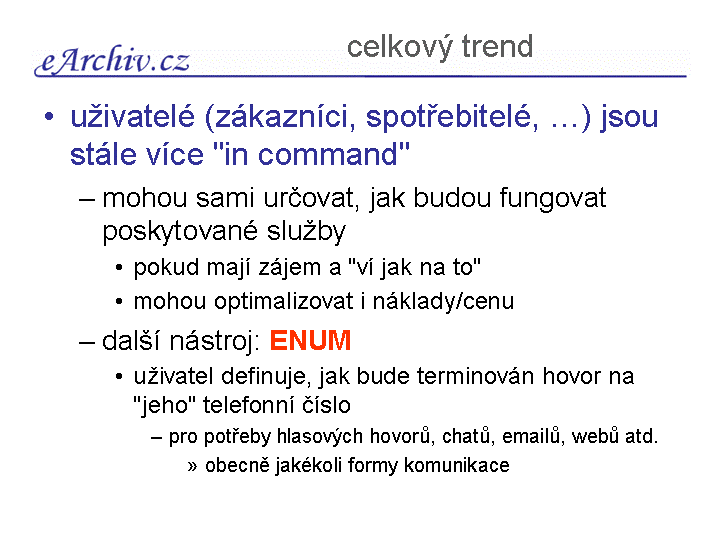 eArchiv.cz

celkový trend

• uživatelé (zákazníci, spotřebitelé, …) jsou stále více "in command"

– mohou sami určovat, jak budou fungovat poskytované služby

• pokud mají zájem a "ví jak na to"

• mohou optimalizovat i náklady/cenu

– další nástroj: ENUM

• uživatel definuje, jak bude terminován hovor na "jeho" telefonní číslo

– pro potřeby hlasových hovorů, chatů, emailů, webů atd.

» obecně jakékoli formy komunikace